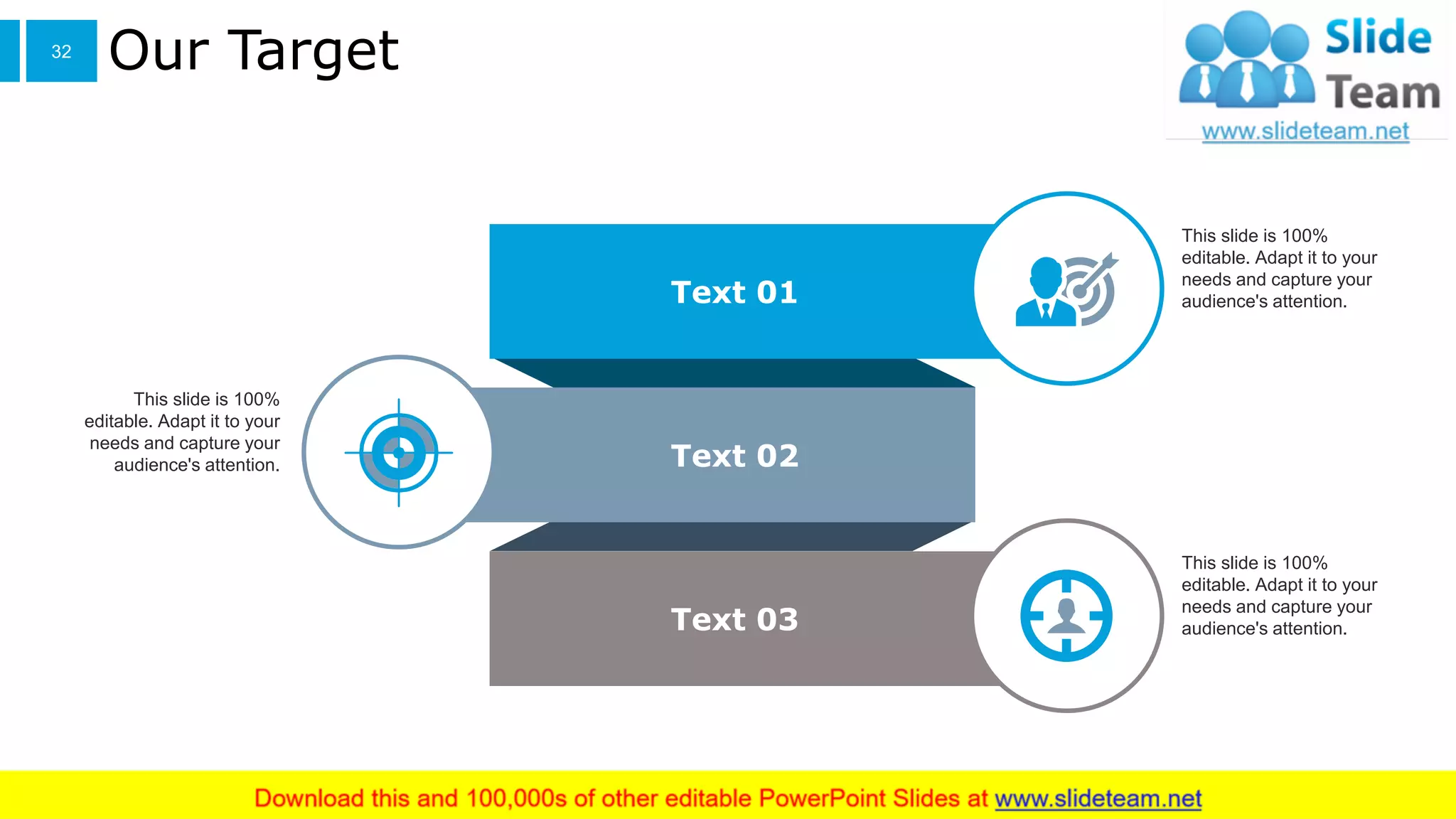 32 Our Target

Slide Team
www.slideteam.net

Text 01

This slide is 100% editable. Adapt it to your needs and capture your audience's attention.

This slide is 100% editable. Adapt it to your needs and capture your audience's attention.

Text 02

Text 03

This slide is 100% editable. Adapt it to your needs and capture your audience's attention.

Download this and 100,000s of other editable PowerPoint Slides at www.slideteam.net